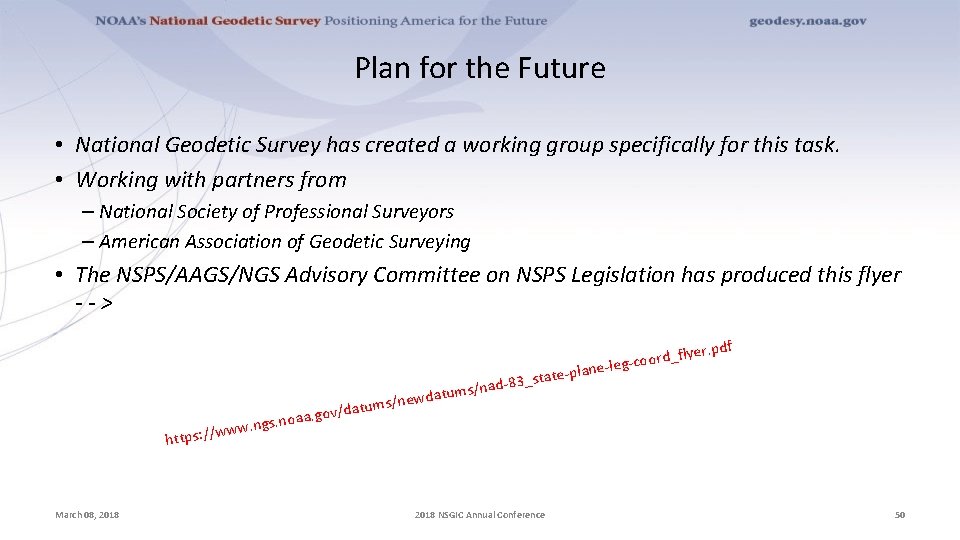 NOAA's National Geodetic Survey Positioning America for the Future geodesy.noaa.gov

Plan for the Future

• National Geodetic Survey has created a working group specifically for this task.
• Working with partners from
– National Society of Professional Surveyors
– American Association of Geodetic Surveying
• The NSPS/AAGS/NGS Advisory Committee on NSPS Legislation has produced this flyer - - >

https://www.ngs.noaa.gov/datums/newdatums/nad-83_state-plane-leg-coord_flyer.pdf

March 08, 2018 2018 NSGIC Annual Conference 50